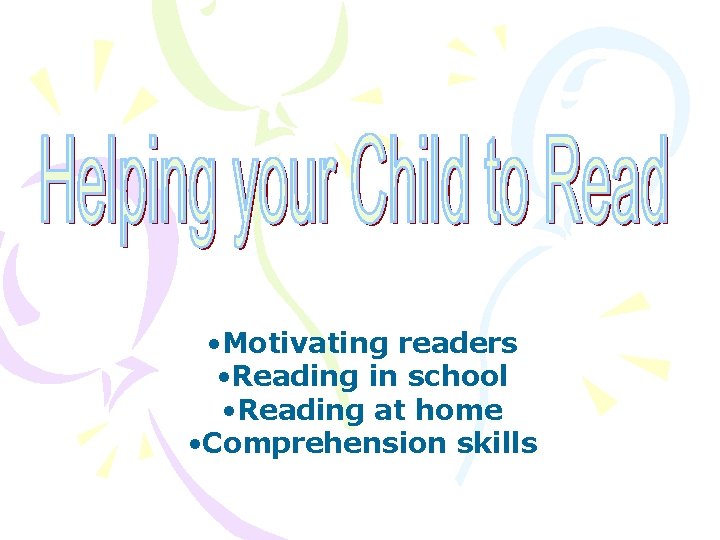 Helping your Child to Read

•Motivating readers
•Reading in school
•Reading at home
•Comprehension skills